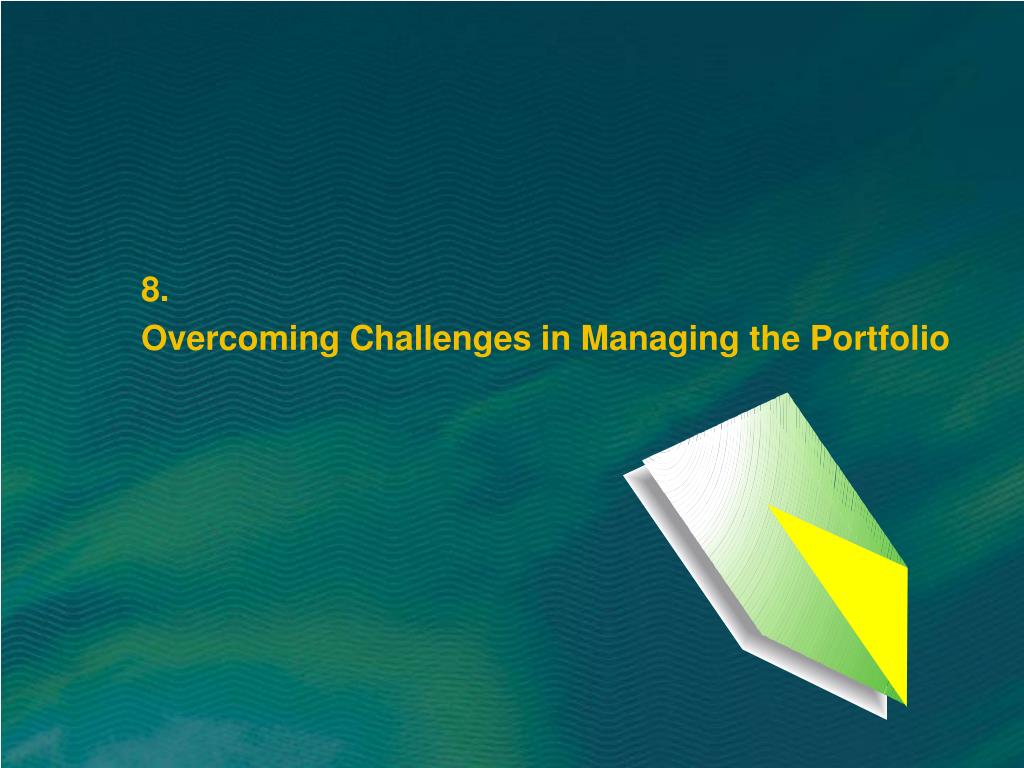 8.
Overcoming Challenges in Managing the Portfolio